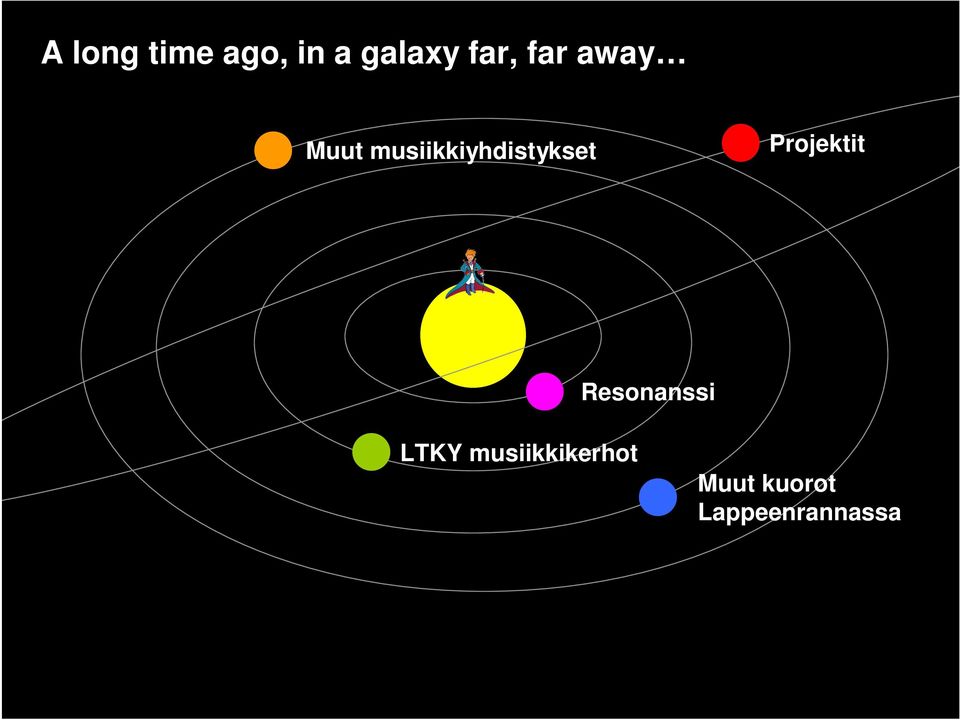 A long time ago, in a galaxy far, far away…

Muut musiikkiyhdistykset

Projektit

Resonanssi

LTKY musiikkikerhot

Muut kuorot Lappeenrannassa